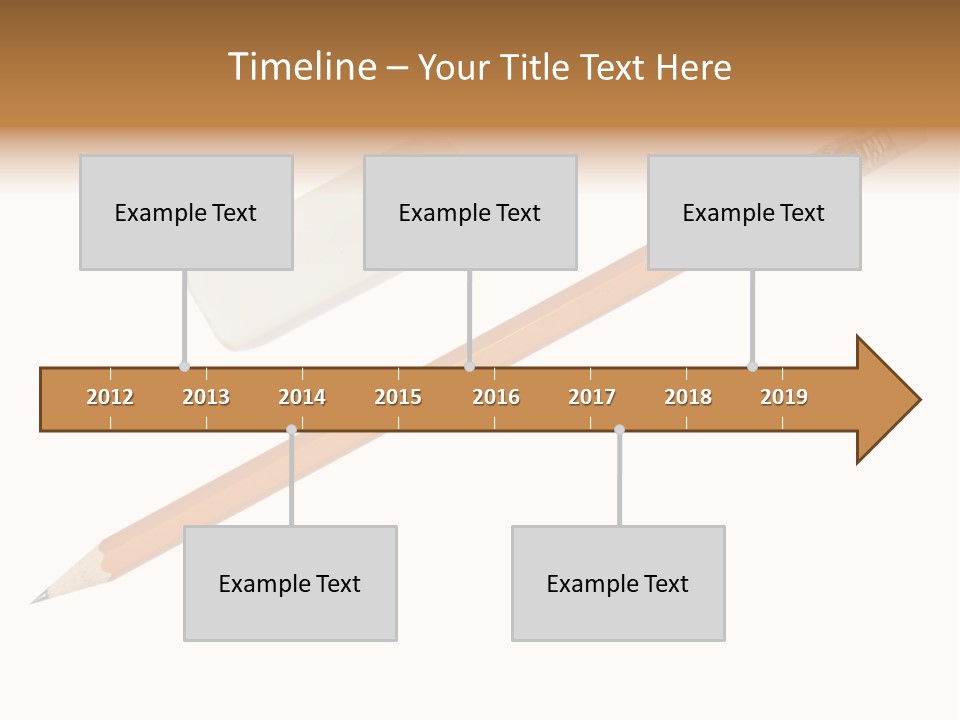 Timeline – Your Title Text Here

Example Text

Example Text

Example Text

2012 2013 2014 2015 2016 2017 2018 2019

Example Text

Example Text